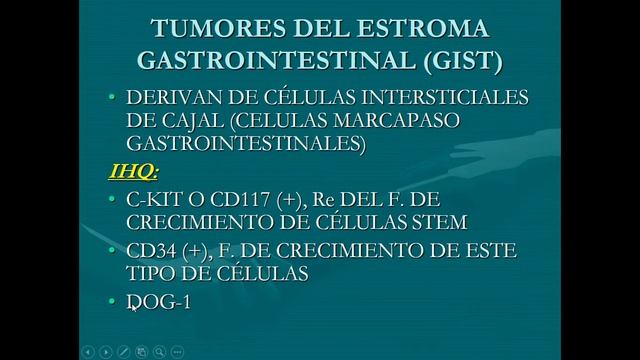 TUMORES DEL ESTROMA GASTROINTESTINAL (GIST)

• DERIVAN DE CÉLULAS INTERSTICIALES DE CAJAL (CELULAS MARCAPASO GASTROINTESTINALES)

IHQ:

• C-KIT O CD117 (+), Re DEL F. DE CRECIMIENTO DE CÉLULAS STEM

• CD34 (+), F. DE CRECIMIENTO DE ESTE TIPO DE CÉLULAS

• DOG-1